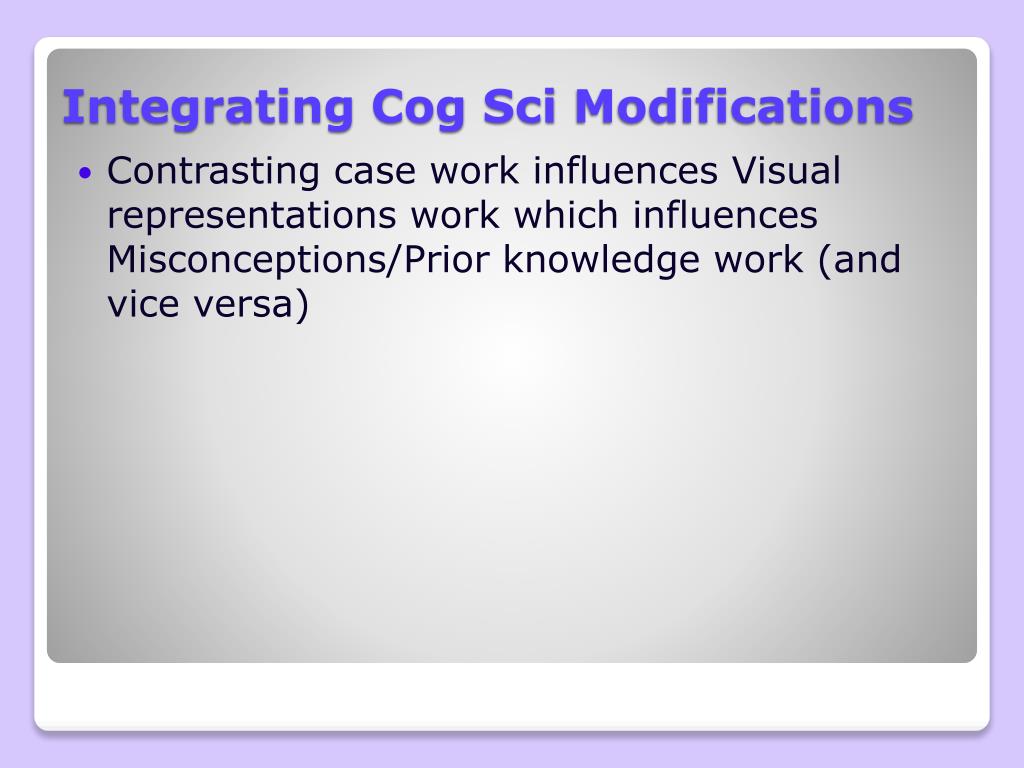 Integrating Cog Sci Modifications

• Contrasting case work influences Visual representations work which influences Misconceptions/Prior knowledge work (and vice versa)